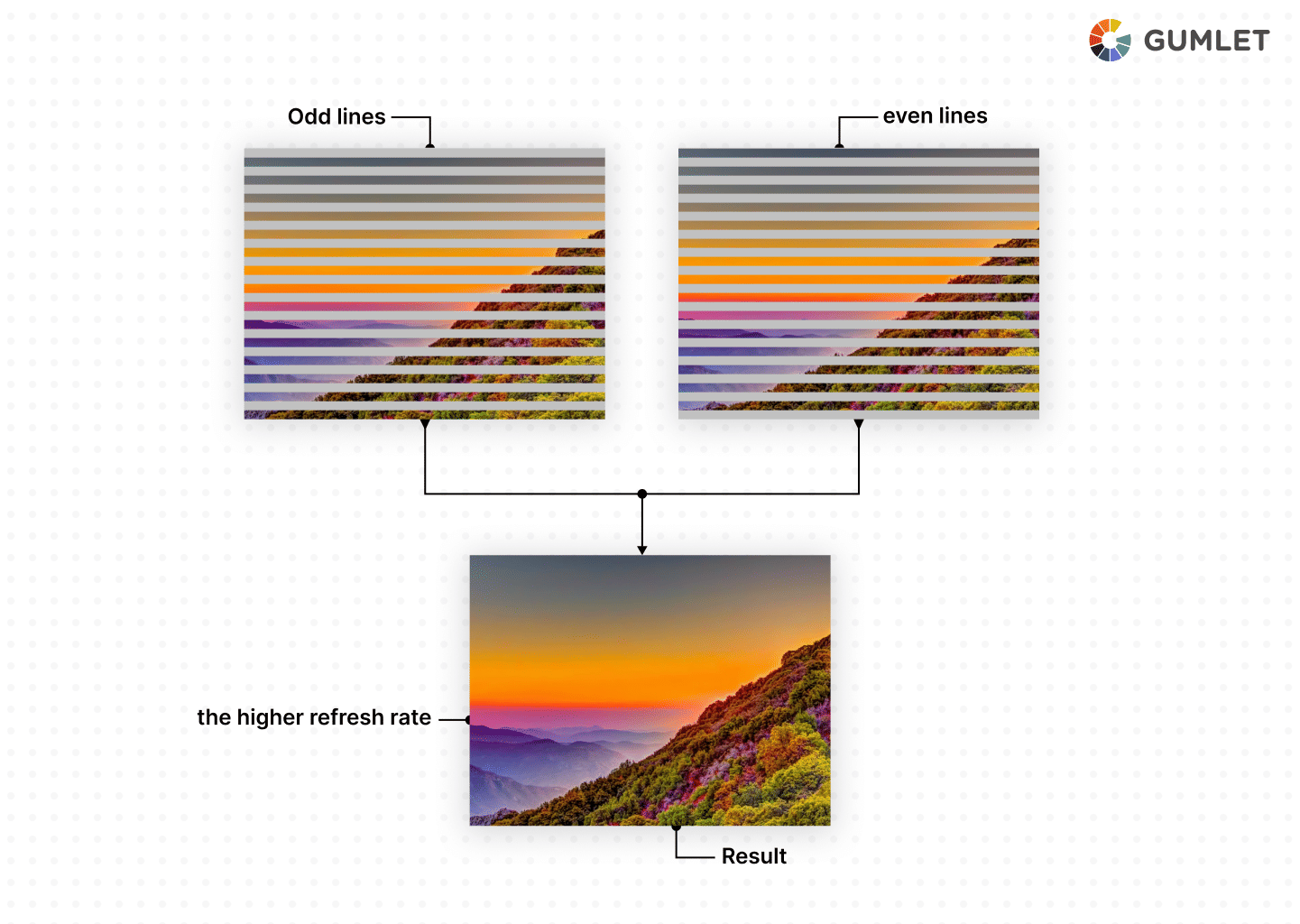 GUMLET

Odd lines

even lines

the higher refresh rate

Result